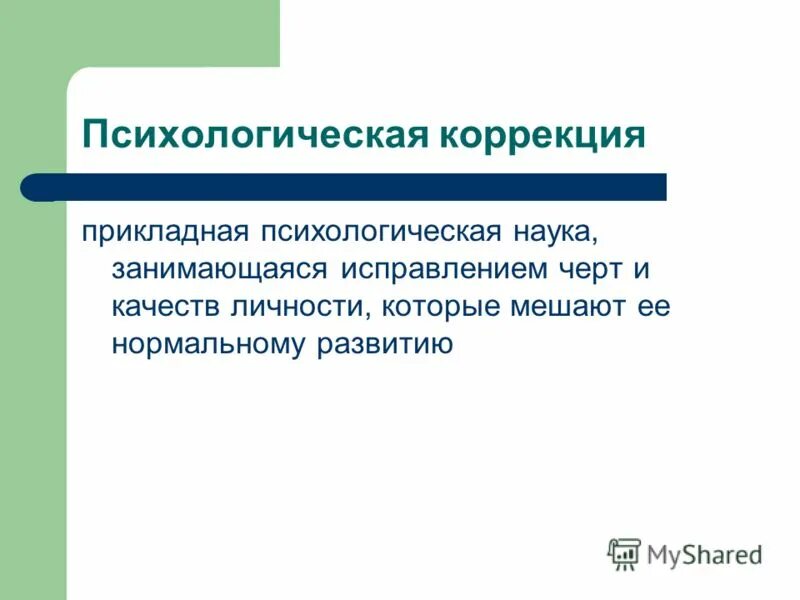 Психологическая коррекция

прикладная психологическая наука, занимающаяся исправлением черт и качеств личности, которые мешают ее нормальному развитию

MyShared